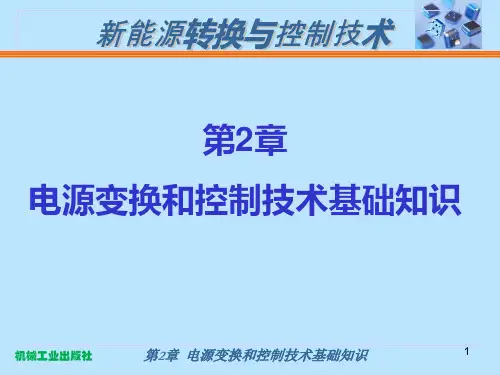 新能源转换与控制技术

第2章

电源变换和控制技术基础知识

机械工业出版社

第2章 电源变换和控制技术基础知识

1